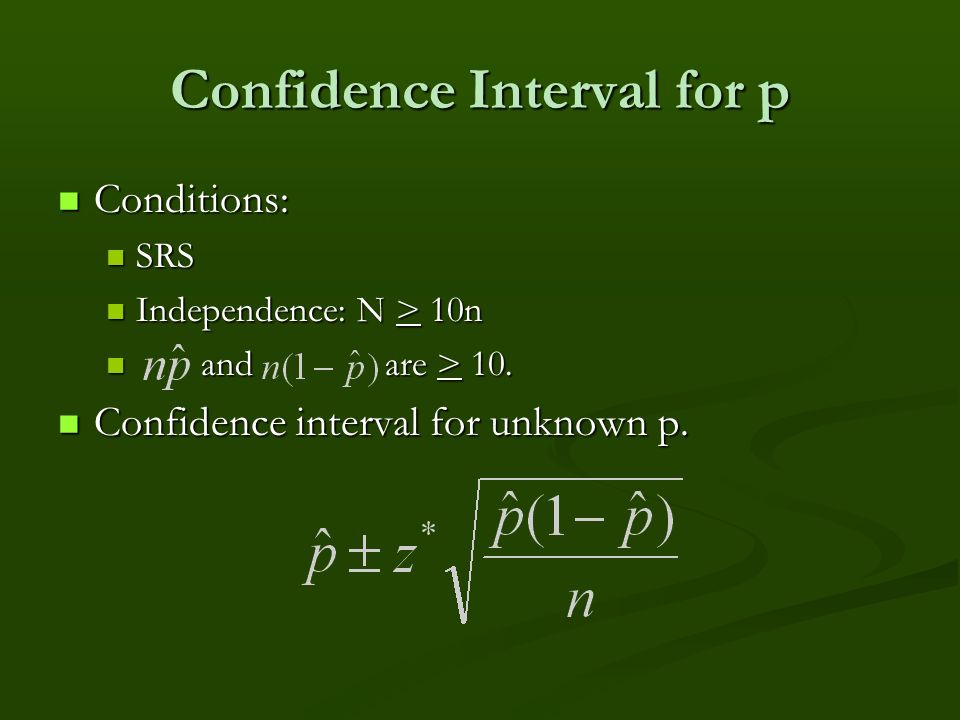 Confidence Interval for p

Conditions:

SRS

Independence: N $\geq$ 10n

$n\hat{p}$ and $n(1-\hat{p})$ are $\geq$ 10.

Confidence interval for unknown p.

$\hat{p} \pm z^* \sqrt{\frac{\hat{p}(1-\hat{p})}{n}}$